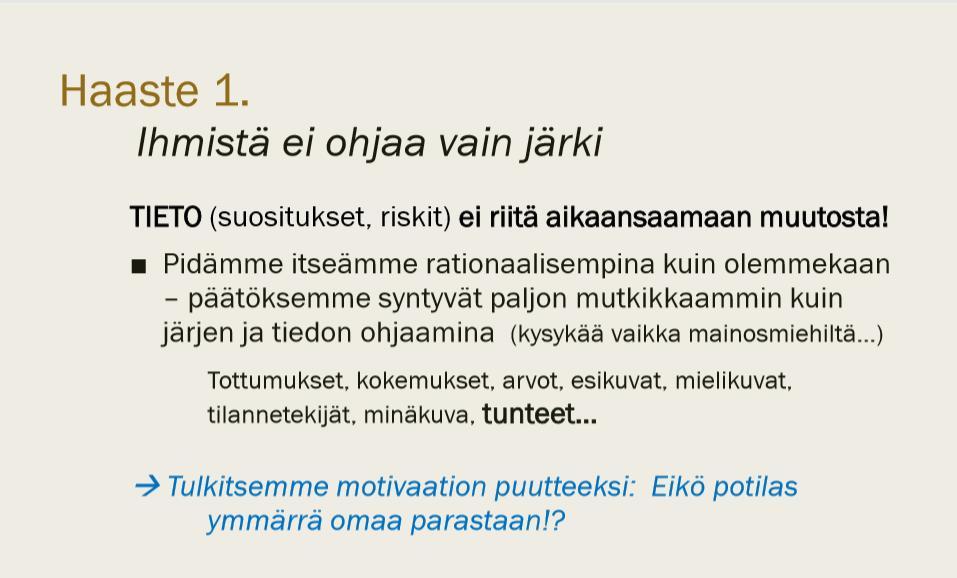 Haaste 1.
Ihmistä ei ohjaa vain järki

TIETO (suositukset, riskit) ei riitä aikaansaamaan muutosta!

■ Pidämme itseämme rationaalisempina kuin olemmekaan – päätöksemme syntyvät paljon mutkikkaammin kuin järjen ja tiedon ohjaamina (kysykää vaikka mainosmiehiltä...)

Tottumukset, kokemukset, arvot, esikuvat, mielikuvat, tilannetekijät, minäkuva, tunteet...

→ Tulkitsemme motivaation puutteeksi: Eikö potilas ymmärrä omaa parastaan!?